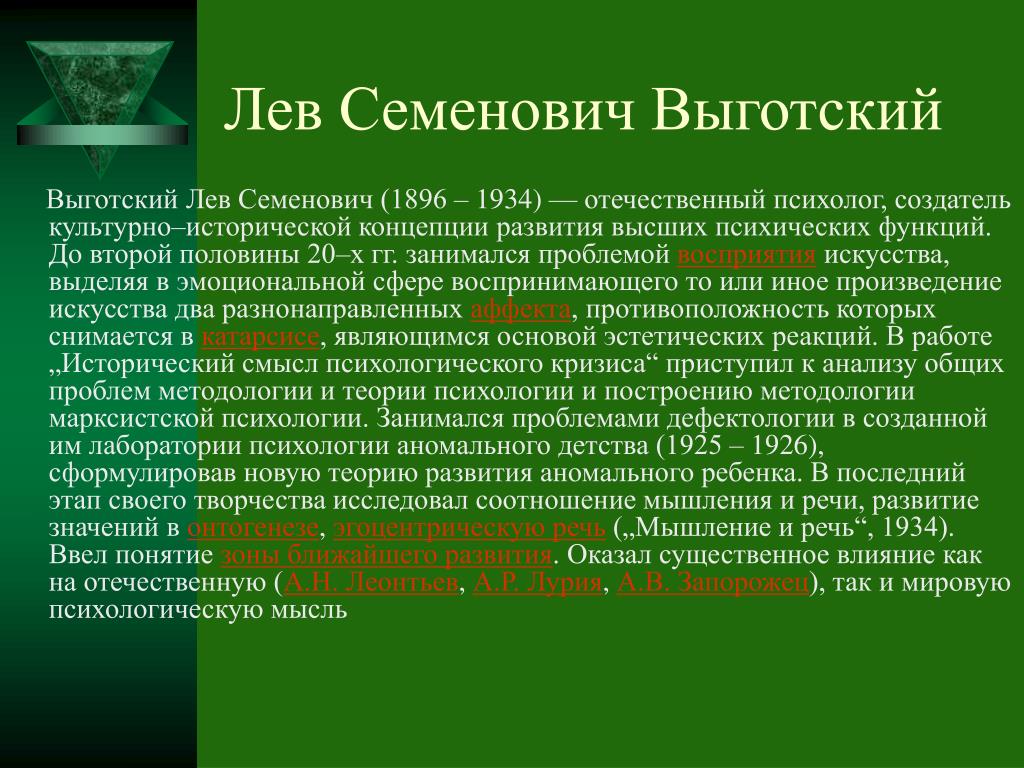 Лев Семенович Выготский

Выготский Лев Семенович (1896 – 1934) — отечественный психолог, создатель культурно–исторической концепции развития высших психических функций. До второй половины 20–х гг. занимался проблемой восприятия искусства, выделяя в эмоциональной сфере воспринимающего то или иное произведение искусства два разнонаправленных аффекта, противоположность которых снимается в катарсисе, являющимся основой эстетических реакций. В работе „Исторический смысл психологического кризиса“ приступил к анализу общих проблем методологии и теории психологии и построению методологии марксистской психологии. Занимался проблемами дефектологии в созданной им лаборатории психологии аномального детства (1925 – 1926), сформулировав новую теорию развития аномального ребенка. В последний этап своего творчества исследовал соотношение мышления и речи, развитие значений в онтогенезе, эгоцентрическую речь („Мышление и речь“, 1934). Ввел понятие зоны ближайшего развития. Оказал существенное влияние как на отечественную (А.Н. Леонтьев, А.Р. Лурия, А.В. Запорожец), так и мировую психологическую мысль